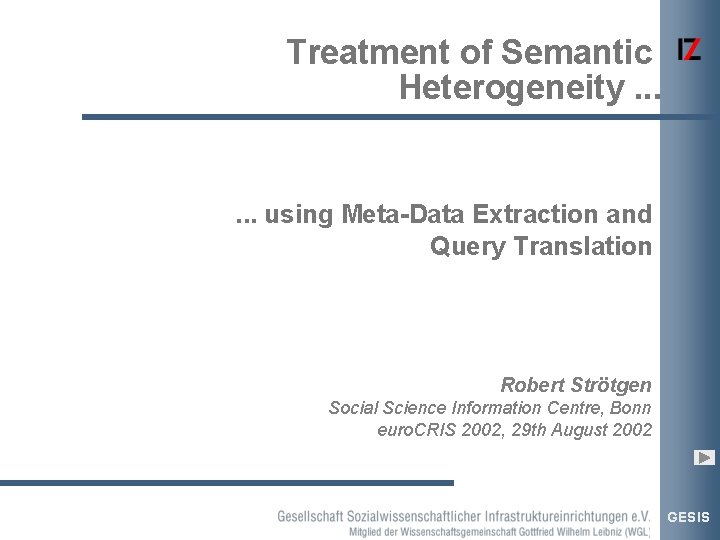 Treatment of Semantic Heterogeneity ...

IZ

... using Meta-Data Extraction and Query Translation

Robert Strötgen
Social Science Information Centre, Bonn
euroCRIS 2002, 29th August 2002

Gesellschaft Sozialwissenschaftlicher Infrastruktureinrichtungen e.V.
Mitglied der Wissenschaftsgemeinschaft Gottfried Wilhelm Leibniz (WGL)

GESIS